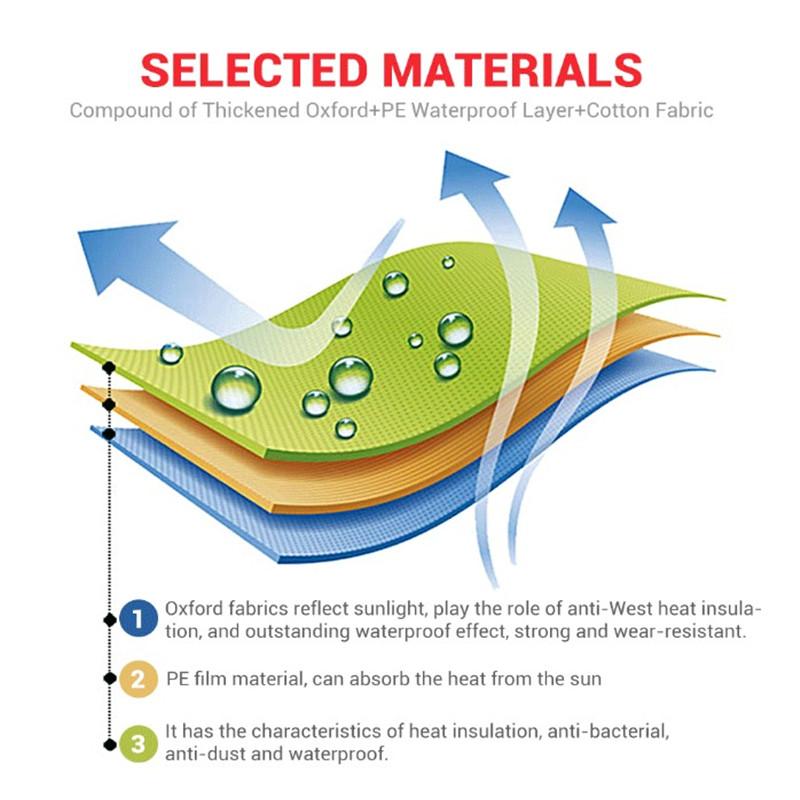 SELECTED MATERIALS

Compound of Thickened Oxford+PE Waterproof Layer+Cotton Fabric

1 Oxford fabrics reflect sunlight, play the role of anti-West heat insulation, and outstanding waterproof effect, strong and wear-resistant.

2 PE film material, can absorb the heat from the sun

3 It has the characteristics of heat insulation, anti-bacterial, anti-dust and waterproof.